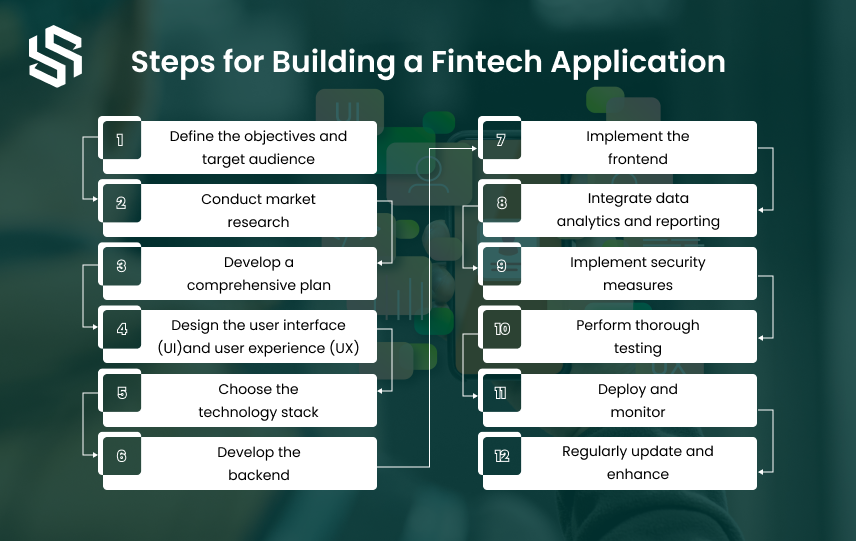 Steps for Building a Fintech Application

1 Define the objectives and target audience

2 Conduct market research

3 Develop a comprehensive plan

4 Design the user interface (UI)and user experience (UX)

5 Choose the technology stack

6 Develop the backend

7 Implement the frontend

8 Integrate data analytics and reporting

9 Implement security measures

10 Perform thorough testing

11 Deploy and monitor

12 Regularly update and enhance